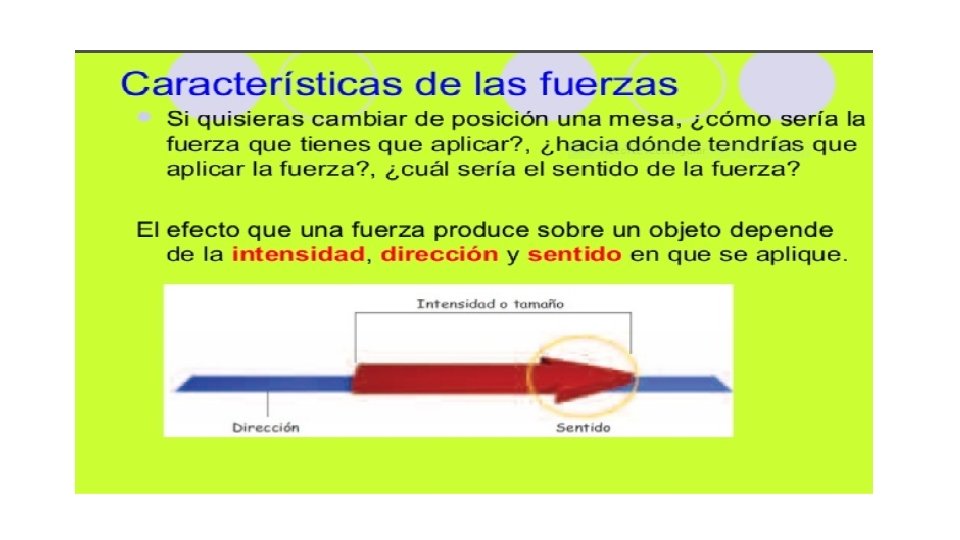 Características de las fuerzas

Si quisieras cambiar de posición una mesa, ¿cómo sería la fuerza que tienes que aplicar?, ¿hacia dónde tendrías que aplicar la fuerza?, ¿cuál sería el sentido de la fuerza?

El efecto que una fuerza produce sobre un objeto depende de la intensidad, dirección y sentido en que se aplique.

Intensidad o tamaño

Dirección

Sentido